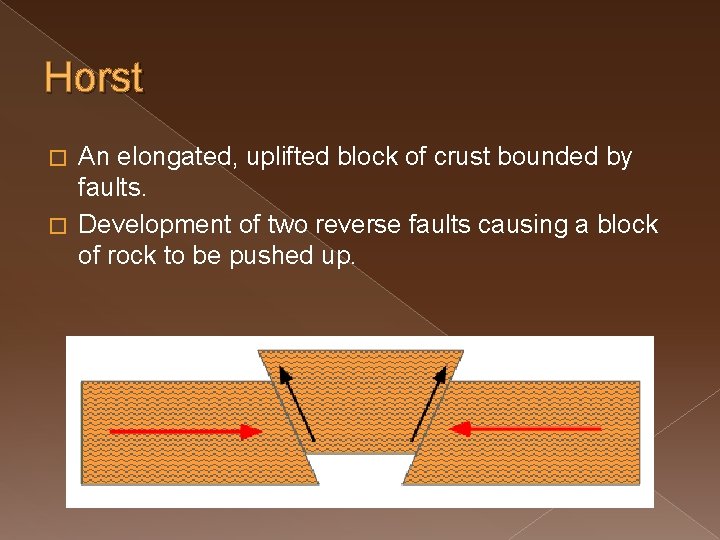 Horst

□ An elongated, uplifted block of crust bounded by faults.

□ Development of two reverse faults causing a block of rock to be pushed up.